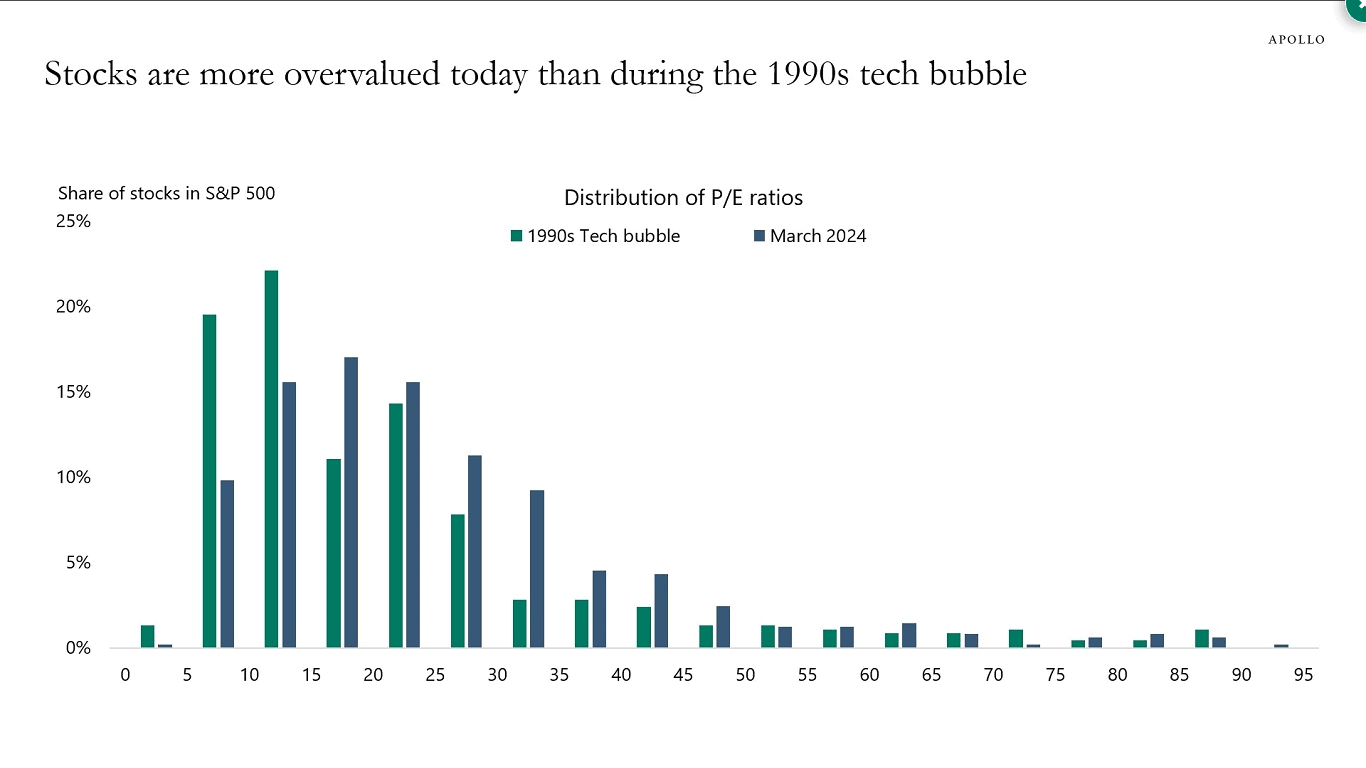 APOLLO

Stocks are more overvalued today than during the 1990s tech bubble

Share of stocks in S&P 500

Distribution of P/E ratios

1990s Tech bubble
March 2024

25%
20%
15%
10%
5%
0%

0 5 10 15 20 25 30 35 40 45 50 55 60 65 70 75 80 85 90 95